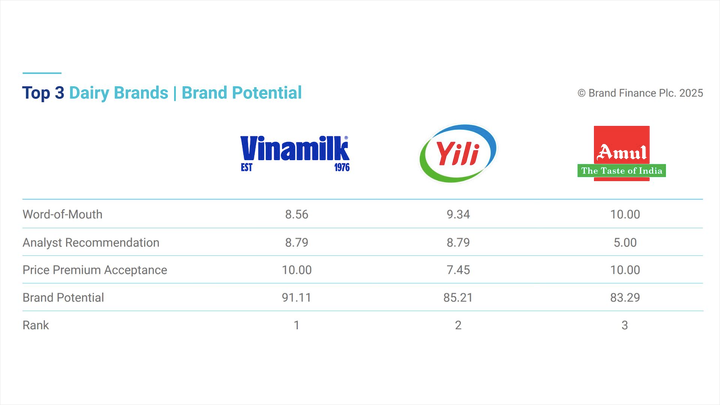 Top 3 Dairy Brands | Brand Potential

© Brand Finance Plc. 2025

| | Vinamilk EST 1976 | Yili | Amul The Taste of India |
|---|---|---|---|
| Word-of-Mouth | 8.56 | 9.34 | 10.00 |
| Analyst Recommendation | 8.79 | 8.79 | 5.00 |
| Price Premium Acceptance | 10.00 | 7.45 | 10.00 |
| Brand Potential | 91.11 | 85.21 | 83.29 |
| Rank | 1 | 2 | 3 |